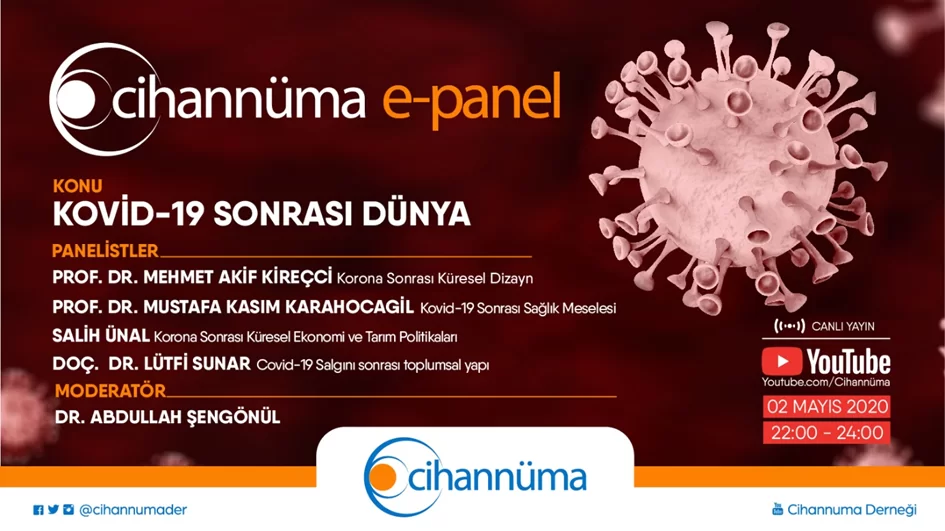 cihannüma e-panel

KONU
KOVİD-19 SONRASI DÜNYA

PANELİSTLER
PROF. DR. MEHMET AKİF KİREÇCİ Korona Sonrası Küresel Dizayn
PROF. DR. MUSTAFA KASIM KARAHOCAGİL Kovid-19 Sonrası Sağlık Meselesi
SALİH ÜNAL Korona Sonrası Küresel Ekonomi ve Tarım Politikaları
DOÇ. DR. LÜTFİ SUNAR Covid-19 Salgını sonrası toplumsal yapı

MODERATÖR
DR. ABDULLAH ŞENGÖNÜL

CANLI YAYIN
YouTube
Youtube.com/Cihannüma
02 MAYIS 2020
22:00 - 24:00

cihannüma

@cihannumader

Cihannuma Derneği